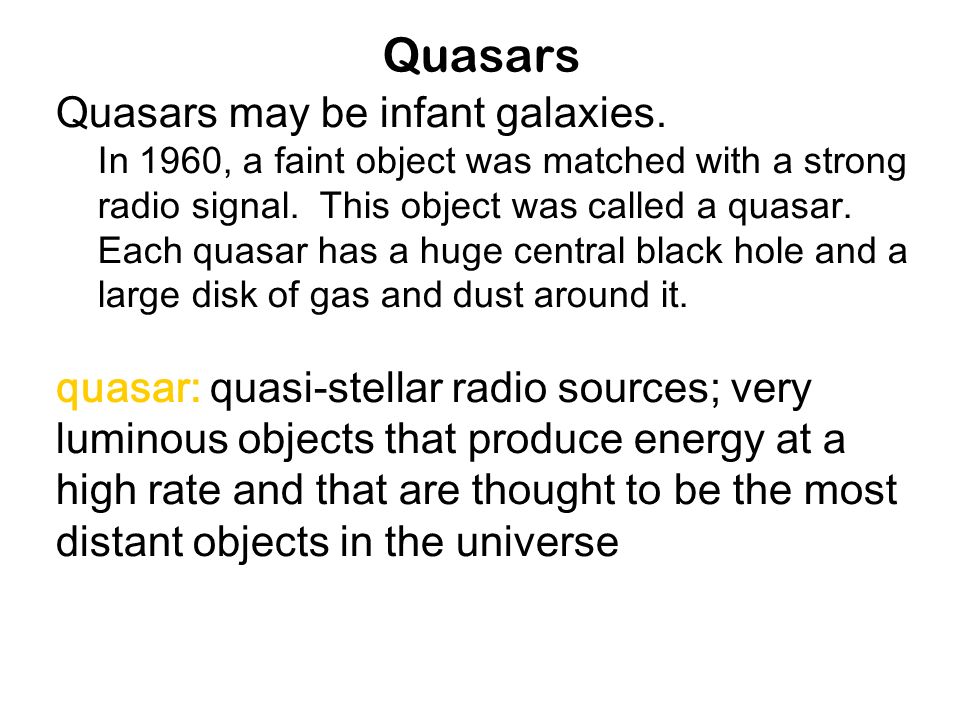 Quasars

Quasars may be infant galaxies.

In 1960, a faint object was matched with a strong radio signal. This object was called a quasar. Each quasar has a huge central black hole and a large disk of gas and dust around it.

quasar: quasi-stellar radio sources; very luminous objects that produce energy at a high rate and that are thought to be the most distant objects in the universe